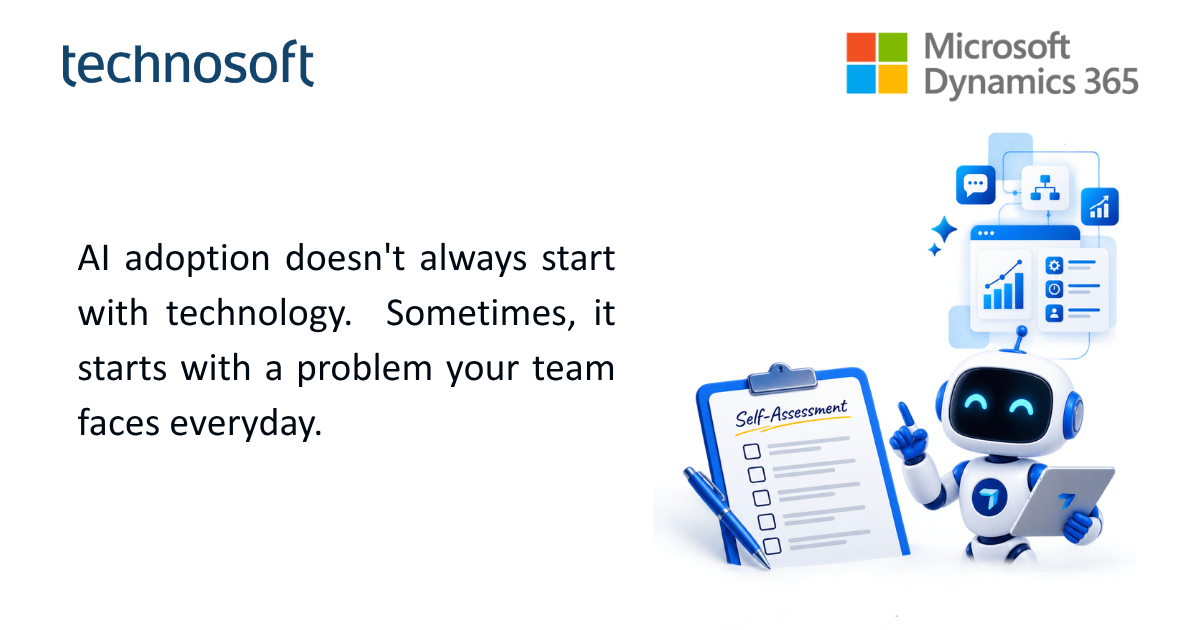 technosoft

Microsoft Dynamics 365

AI adoption doesn't always start with technology. Sometimes, it starts with a problem your team faces everyday.

Self-Assessment